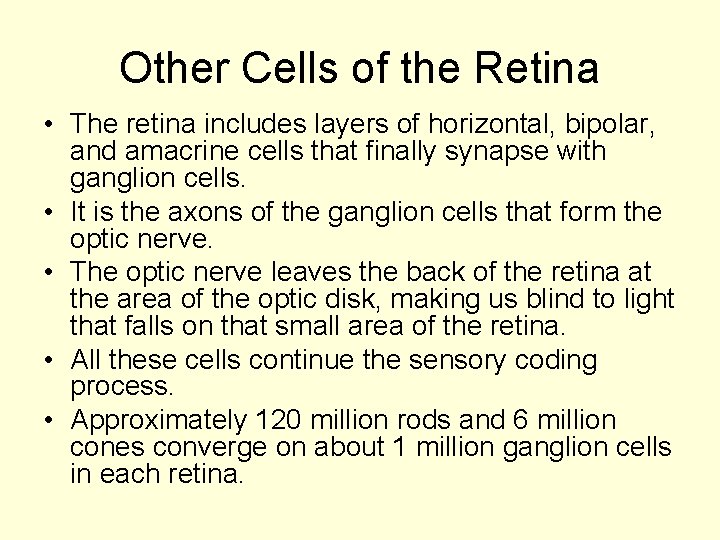 Other Cells of the Retina

• The retina includes layers of horizontal, bipolar, and amacrine cells that finally synapse with ganglion cells.
• It is the axons of the ganglion cells that form the optic nerve.
• The optic nerve leaves the back of the retina at the area of the optic disk, making us blind to light that falls on that small area of the retina.
• All these cells continue the sensory coding process.
• Approximately 120 million rods and 6 million cones converge on about 1 million ganglion cells in each retina.